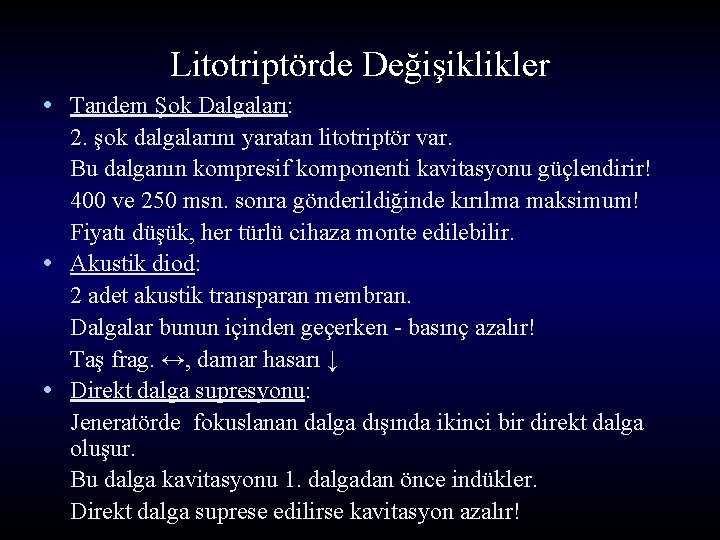 Litotriptörde Değişiklikler

• Tandem Şok Dalgaları:

2. şok dalgalarını yaratan litotriptör var.

Bu dalganın kompresif komponenti kavitasyonu güçlendirir!

400 ve 250 msn. sonra gönderildiğinde kırılma maksimum!

Fiyatı düşük, her türlü cihaza monte edilebilir.

• Akustik diod:

2 adet akustik transparan membran.

Dalgalar bunun içinden geçerken - basınç azalır!

Taş frag. ↔, damar hasarı ↓

• Direkt dalga supresyonu:

Jeneratörde fokuslanan dalga dışında ikinci bir direkt dalga oluşur.

Bu dalga kavitasyonu 1. dalgadan önce indükler.

Direkt dalga suprese edilirse kavitasyon azalır!